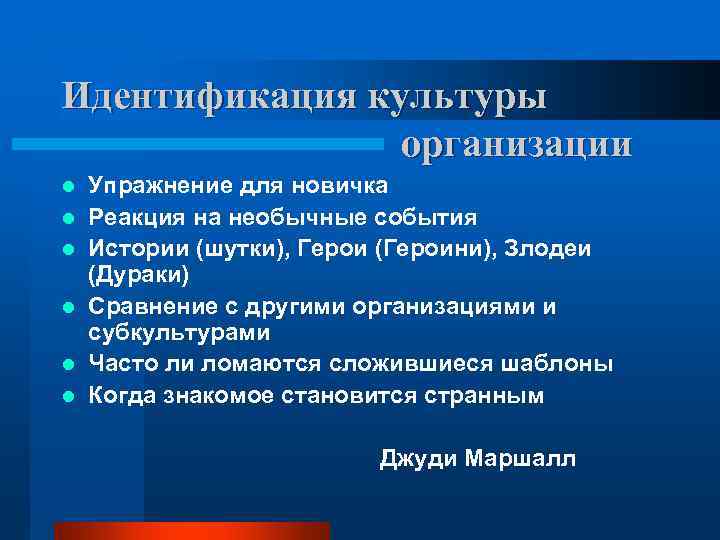 Идентификация культуры организации

- Упражнение для новичка
- Реакция на необычные события
- Истории (шутки), Герои (Героини), Злодеи (Дураки)
- Сравнение с другими организациями и субкультурами
- Часто ли ломаются сложившиеся шаблоны
- Когда знакомое становится странным

Джуди Маршалл